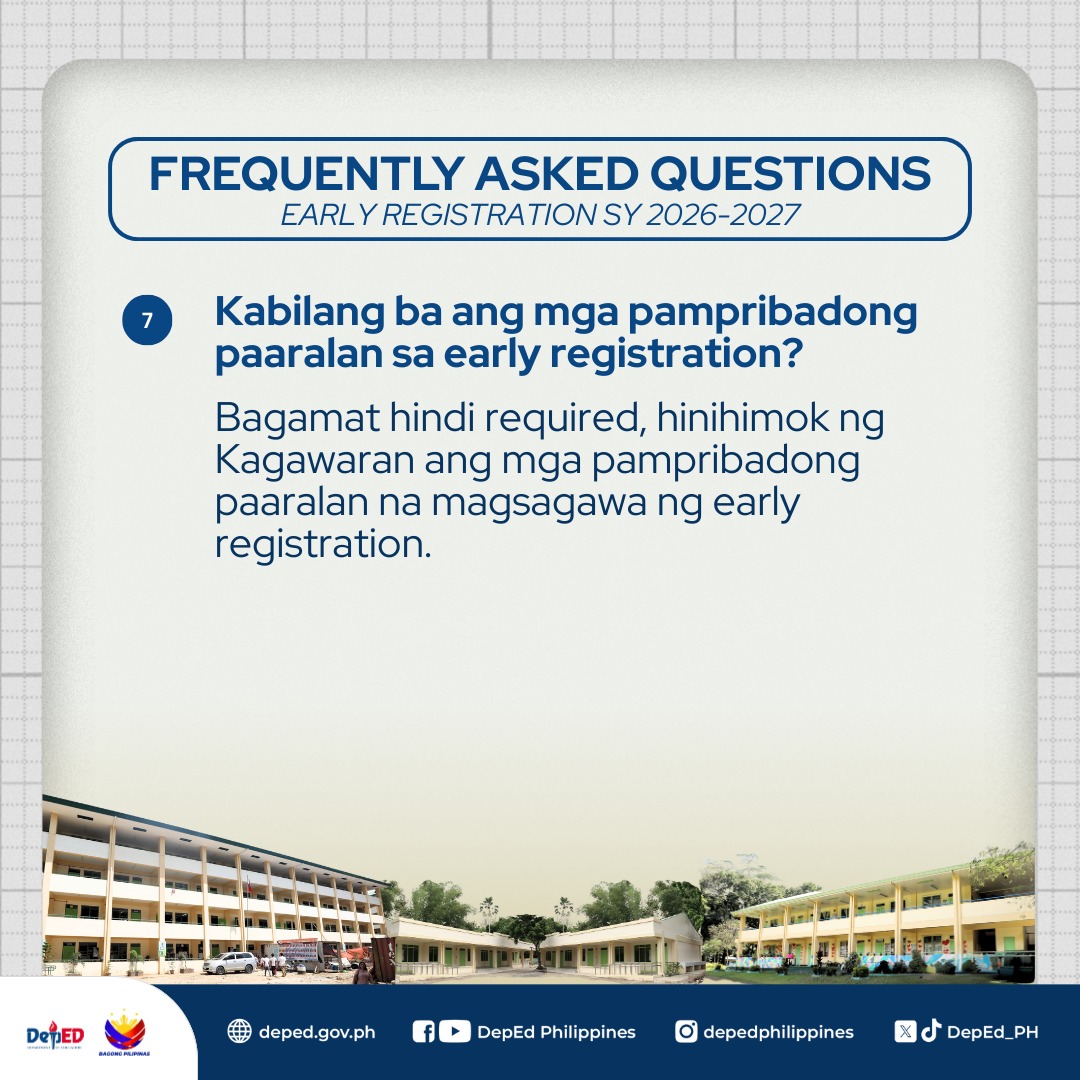 FREQUENTLY ASKED QUESTIONS
EARLY REGISTRATION SY 2026-2027

7

Kabilang ba ang mga pampribadong paaralan sa early registration?

Bagamat hindi required, hinihimok ng Kagawaran ang mga pampribadong paaralan na magsagawa ng early registration.

DepED
BAGONG PILIPINAS

deped.gov.ph DepEd Philippines depedphilippines DepEd_PH